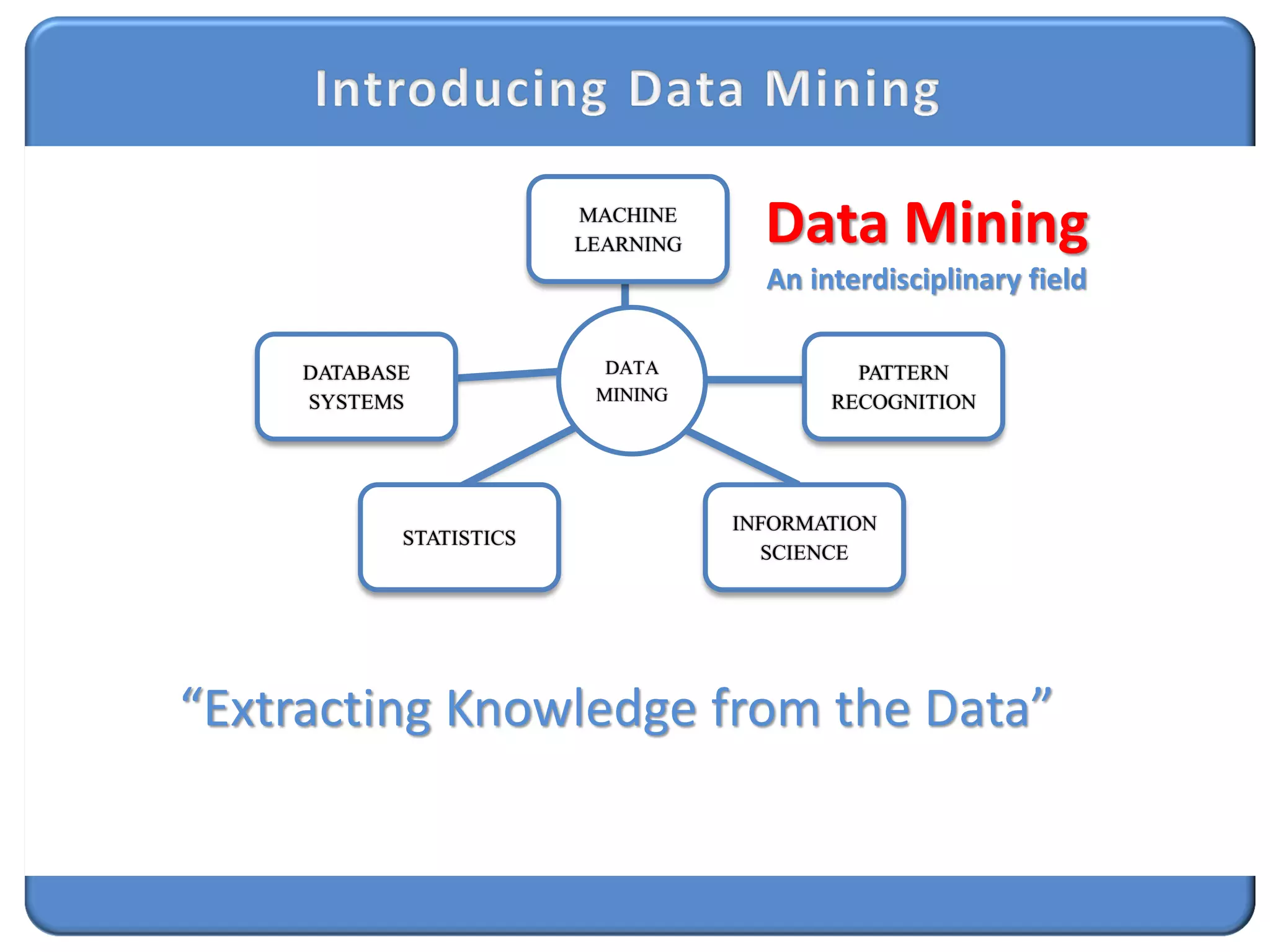 Introducing Data Mining

MACHINE LEARNING

Data Mining

An interdisciplinary field

DATABASE SYSTEMS

DATA MINING

PATTERN RECOGNITION

STATISTICS

INFORMATION SCIENCE

“Extracting Knowledge from the Data”